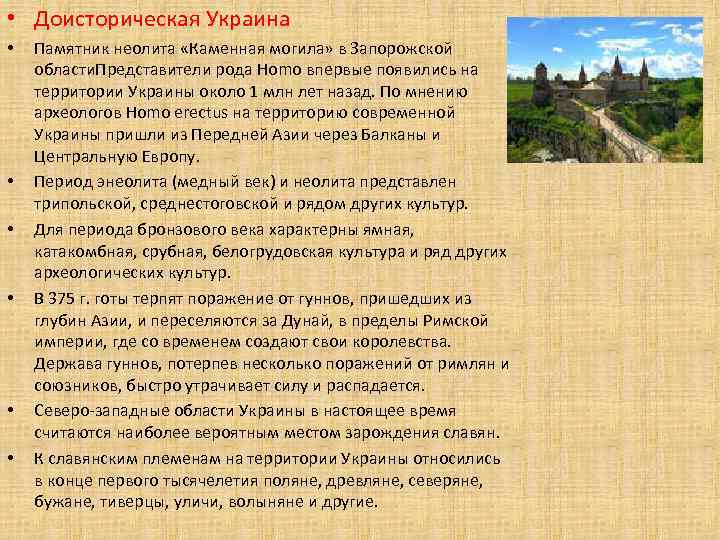 • Доисторическая Украина

• Памятник неолита «Каменная могила» в Запорожской областиПредставители рода Homo впервые появились на территории Украины около 1 млн лет назад. По мнению археологов Homo erectus на территорию современной Украины пришли из Передней Азии через Балканы и Центральную Европу.

• Период энеолита (медный век) и неолита представлен трипольской, среднестоговской и рядом других культур.

• Для периода бронзового века характерны ямная, катакомбная, срубная, белогрудовская культура и ряд других археологических культур.

• В 375 г. готы терпят поражение от гуннов, пришедших из глубин Азии, и переселяются за Дунай, в пределы Римской империи, где со временем создают свои королевства. Держава гуннов, потерпев несколько поражений от римлян и союзников, быстро утрачивает силу и распадается.

• Северо-западные области Украины в настоящее время считаются наиболее вероятным местом зарождения славян.

• К славянским племенам на территории Украины относились в конце первого тысячелетия поляне, древляне, северяне, бужане, тиверцы, уличи, волыняне и другие.